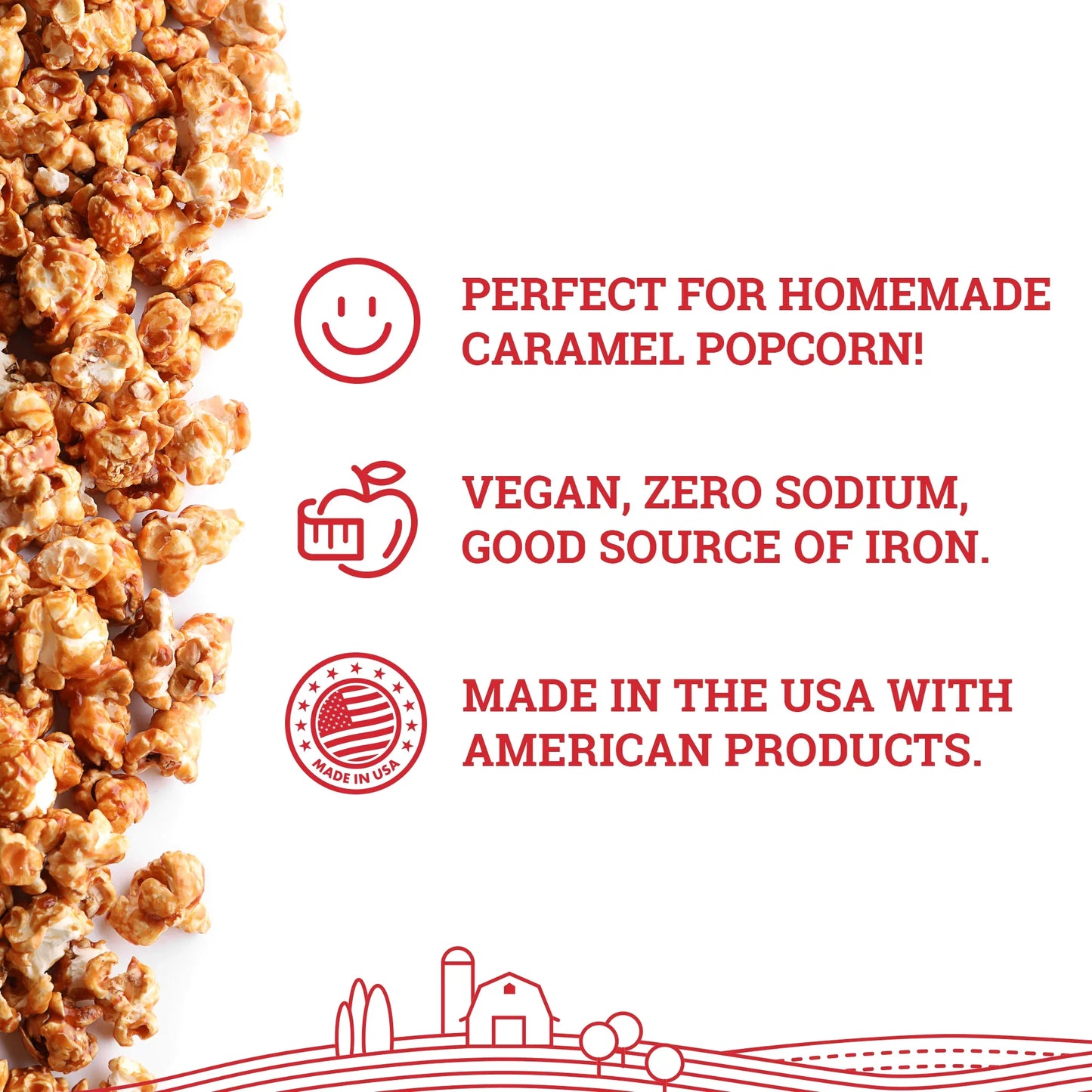 PERFECT FOR HOMEMADE CARAMEL POPCORN!

VEGAN, ZERO SODIUM, GOOD SOURCE OF IRON.

MADE IN USA

MADE IN THE USA WITH AMERICAN PRODUCTS.